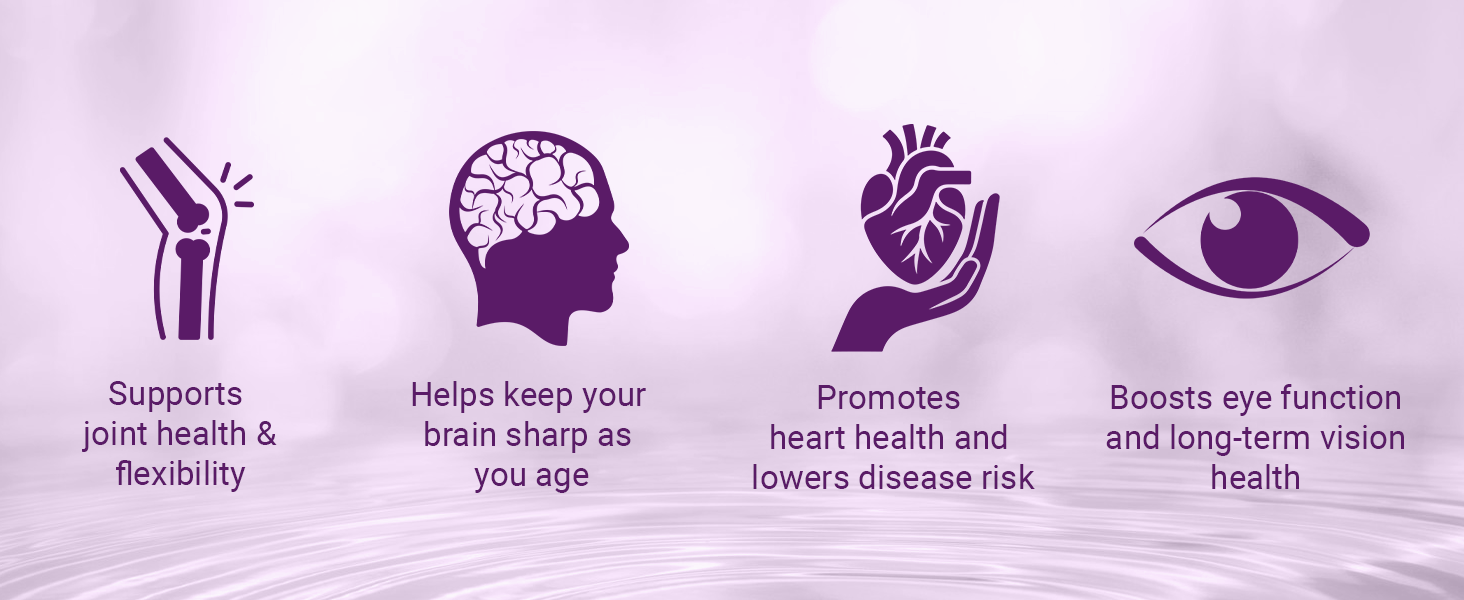 Supports joint health & flexibility

Helps keep your brain sharp as you age

Promotes heart health and lowers disease risk

Boosts eye function and long-term vision health